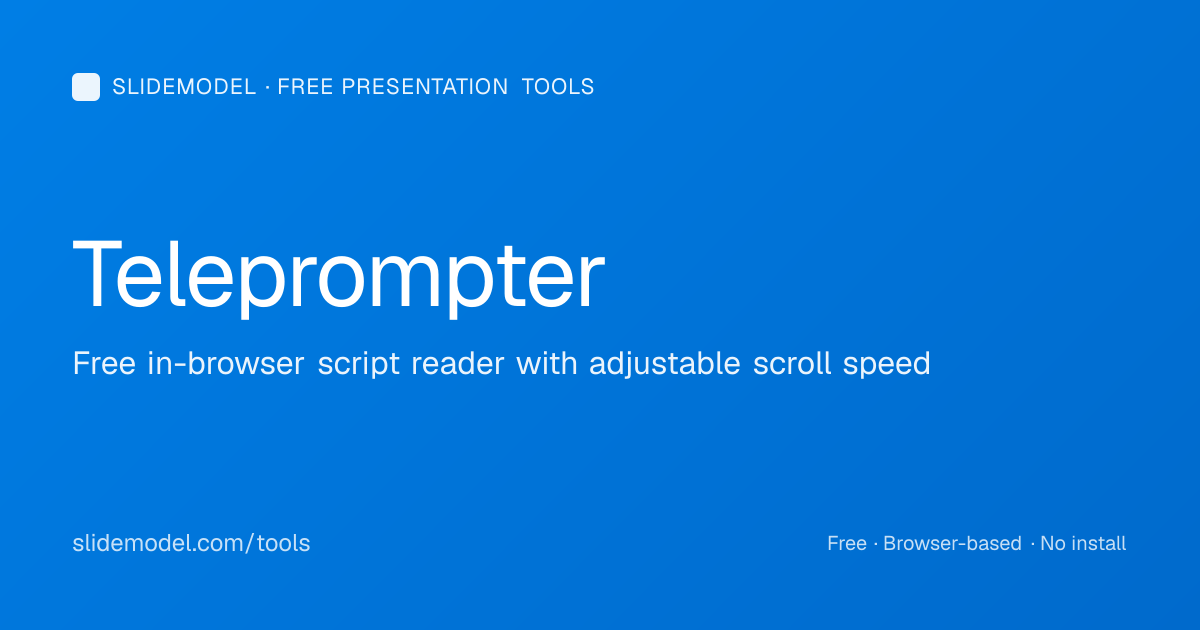 SLIDEMODEL · FREE PRESENTATION TOOLS

Teleprompter

Free in-browser script reader with adjustable scroll speed

slidemodel.com/tools

Free · Browser-based · No install